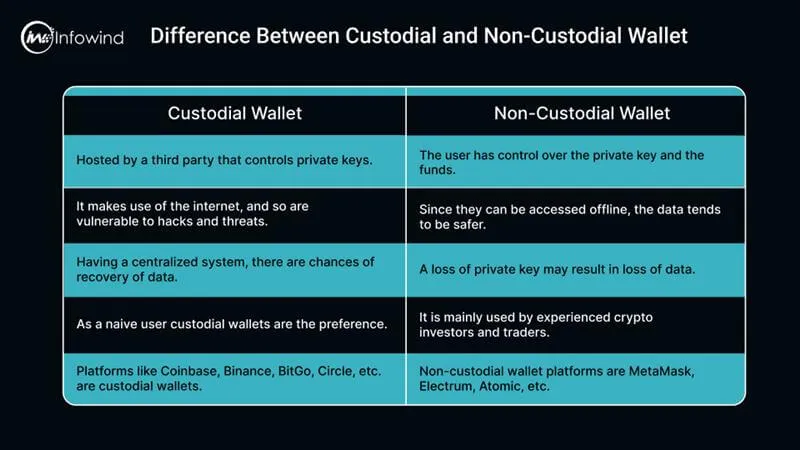 Infowind

Difference Between Custodial and Non-Custodial Wallet

| Custodial Wallet | Non-Custodial Wallet |
|---|---|
| Hosted by a third party that controls private keys. | The user has control over the private key and the funds. |
| It makes use of the internet, and so are vulnerable to hacks and threats. | Since they can be accessed offline, the data tends to be safer. |
| Having a centralized system, there are chances of recovery of data. | A loss of private key may result in loss of data. |
| As a naive user custodial wallets are the preference. | It is mainly used by experienced crypto investors and traders. |
| Platforms like Coinbase, Binance, BitGo, Circle, etc. are custodial wallets. | Non-custodial wallet platforms are MetaMask, Electrum, Atomic, etc. |